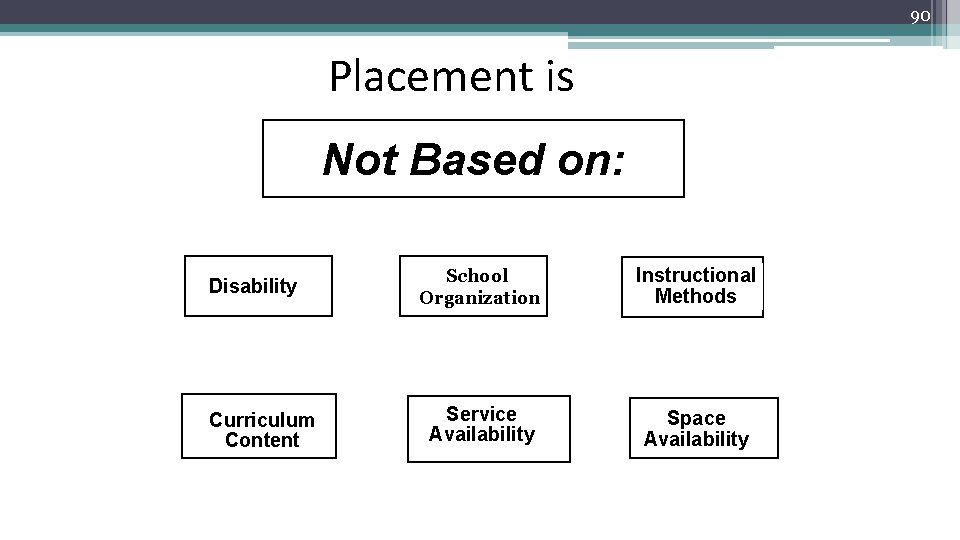 90

Placement is

Not Based on:

Disability

School Organization

Instructional Methods

Curriculum Content

Service Availability

Space Availability